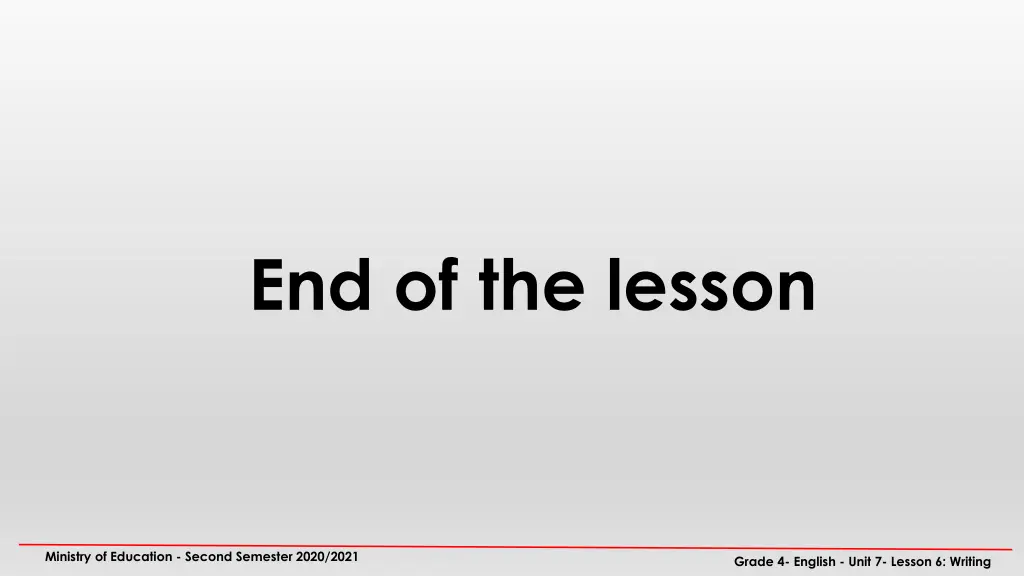 End of the lesson

Ministry of Education - Second Semester 2020/2021

Grade 4- English - Unit 7- Lesson 6: Writing